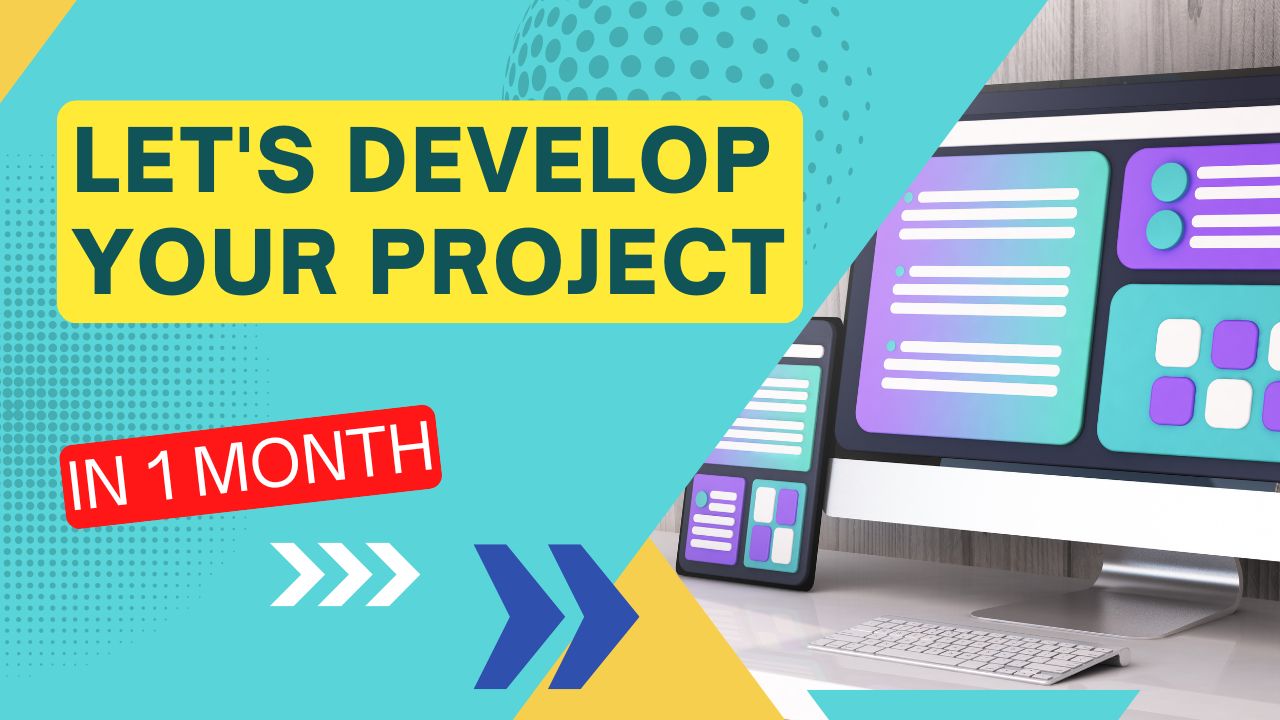 LET'S DEVELOP YOUR PROJECT

IN 1 MONTH